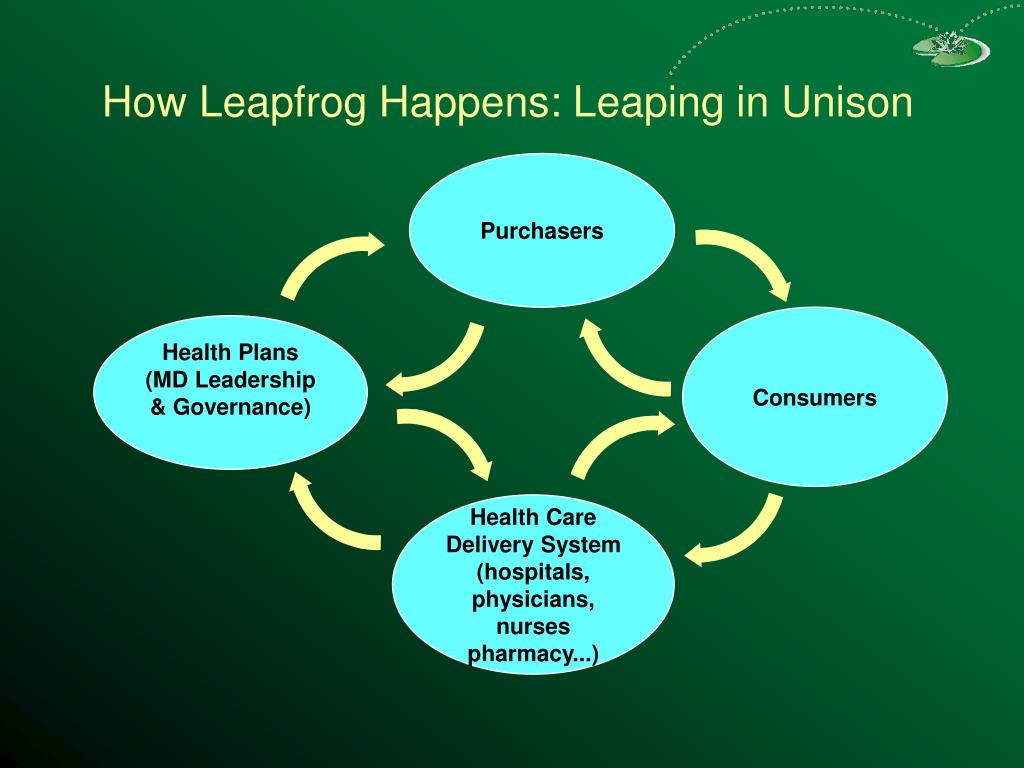 How Leapfrog Happens: Leaping in Unison

Purchasers

Health Plans
(MD Leadership
& Governance)

Consumers

Health Care
Delivery System
(hospitals,
physicians,
nurses
pharmacy...)